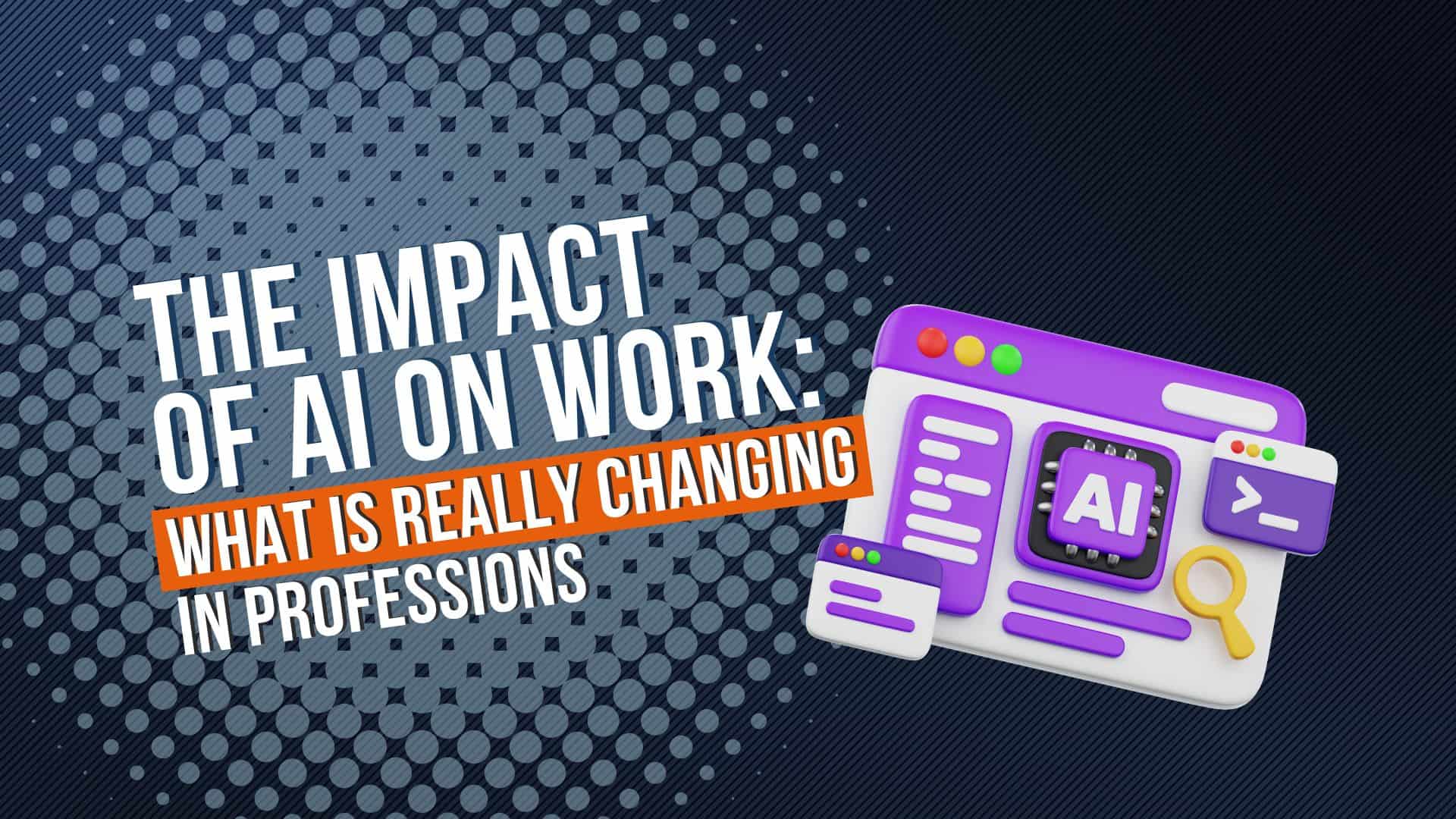 THE IMPACT OF AI ON WORK: WHAT IS REALLY CHANGING IN PROFESSIONS

AI

>_